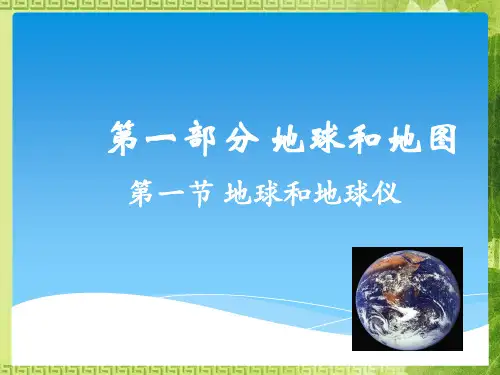 第一部分 地球和地图

第一节 地球和地球仪